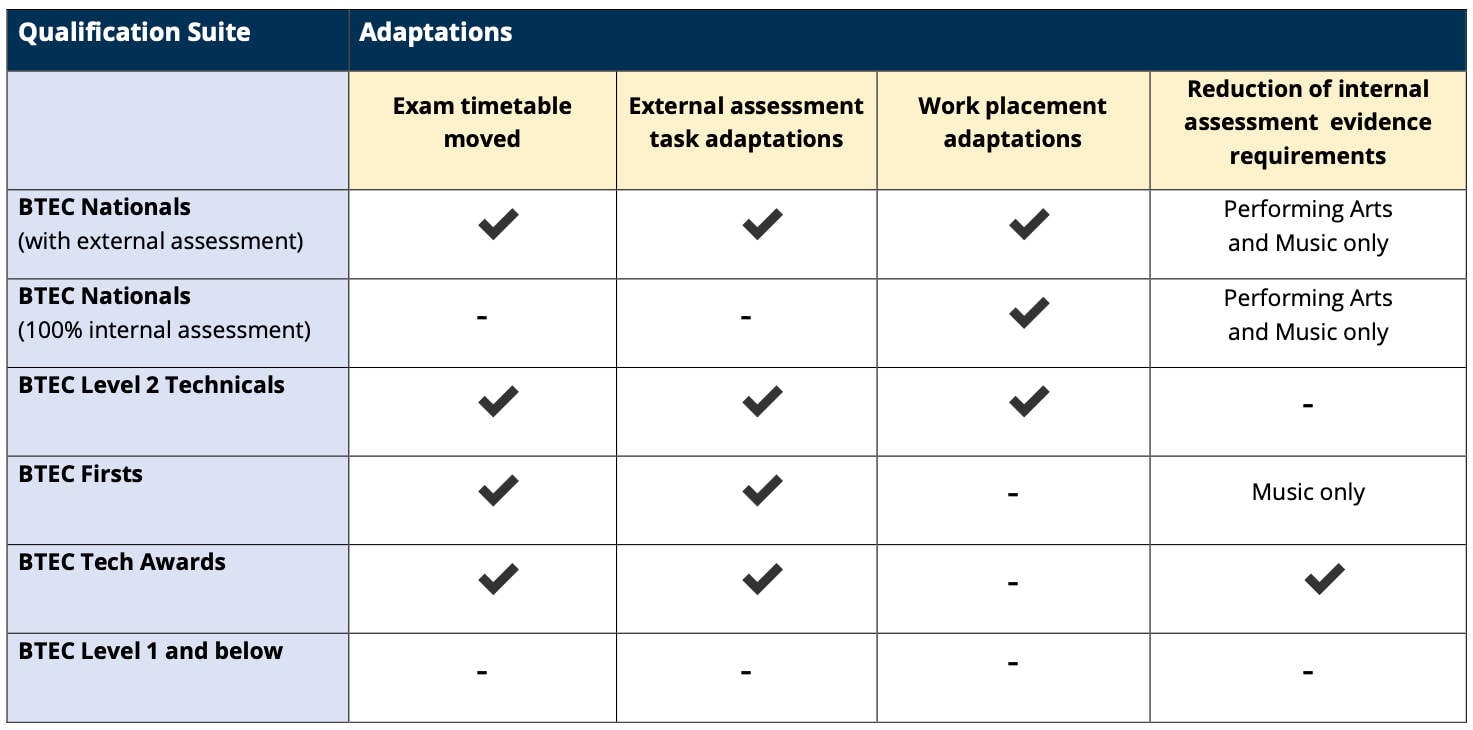 | Qualification Suite | Adaptations | | | |
|---|---|---|---|---|
| | Exam timetable moved | External assessment task adaptations | Work placement adaptations | Reduction of internal assessment evidence requirements |
| BTEC Nationals (with external assessment) | ✔ | ✔ | ✔ | Performing Arts and Music only |
| BTEC Nationals (100% internal assessment) | - | - | ✔ | Performing Arts and Music only |
| BTEC Level 2 Technicals | ✔ | ✔ | ✔ | - |
| BTEC Firsts | ✔ | ✔ | - | Music only |
| BTEC Tech Awards | ✔ | ✔ | - | ✔ |
| BTEC Level 1 and below | - | - | - | - |